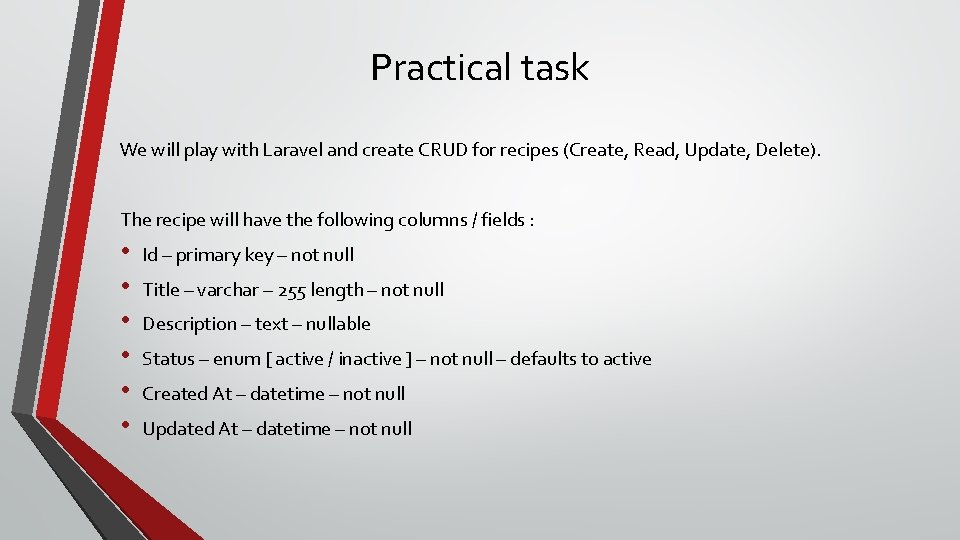 Practical task

We will play with Laravel and create CRUD for recipes (Create, Read, Update, Delete).

The recipe will have the following columns / fields :

• Id – primary key – not null
• Title – varchar – 255 length – not null
• Description – text – nullable
• Status – enum [ active / inactive ] – not null – defaults to active
• Created At – datetime – not null
• Updated At – datetime – not null